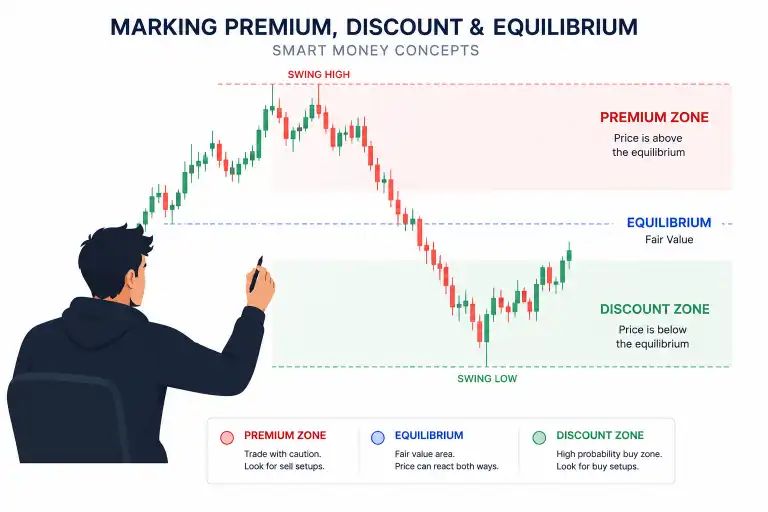 MARKING PREMIUM, DISCOUNT & EQUILIBRIUM
SMART MONEY CONCEPTS

SWING HIGH

PREMIUM ZONE
Price is above the equilibrium

EQUILIBRIUM
Fair Value

DISCOUNT ZONE
Price is below the equilibrium

SWING LOW

PREMIUM ZONE
Trade with caution. Look for sell setups.

EQUILIBRIUM
Fair value area. Price can react both ways.

DISCOUNT ZONE
High probability buy zone. Look for buy setups.